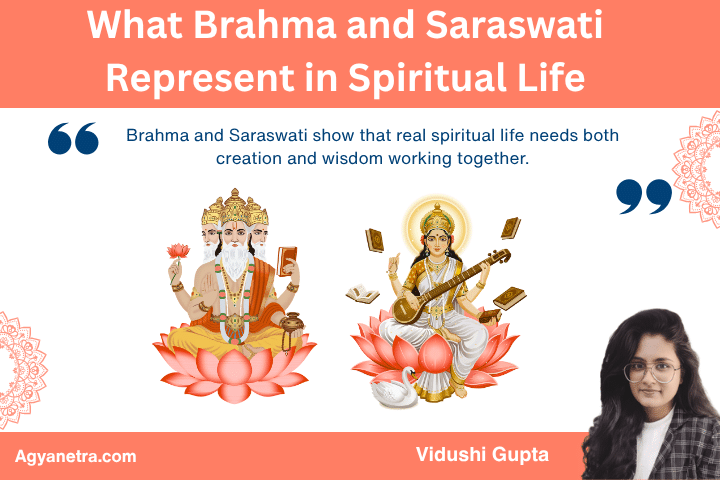 What Brahma and Saraswati Represent in Spiritual Life

Brahma and Saraswati show that real spiritual life needs both creation and wisdom working together.

Agyanetra.com

Vidushi Gupta